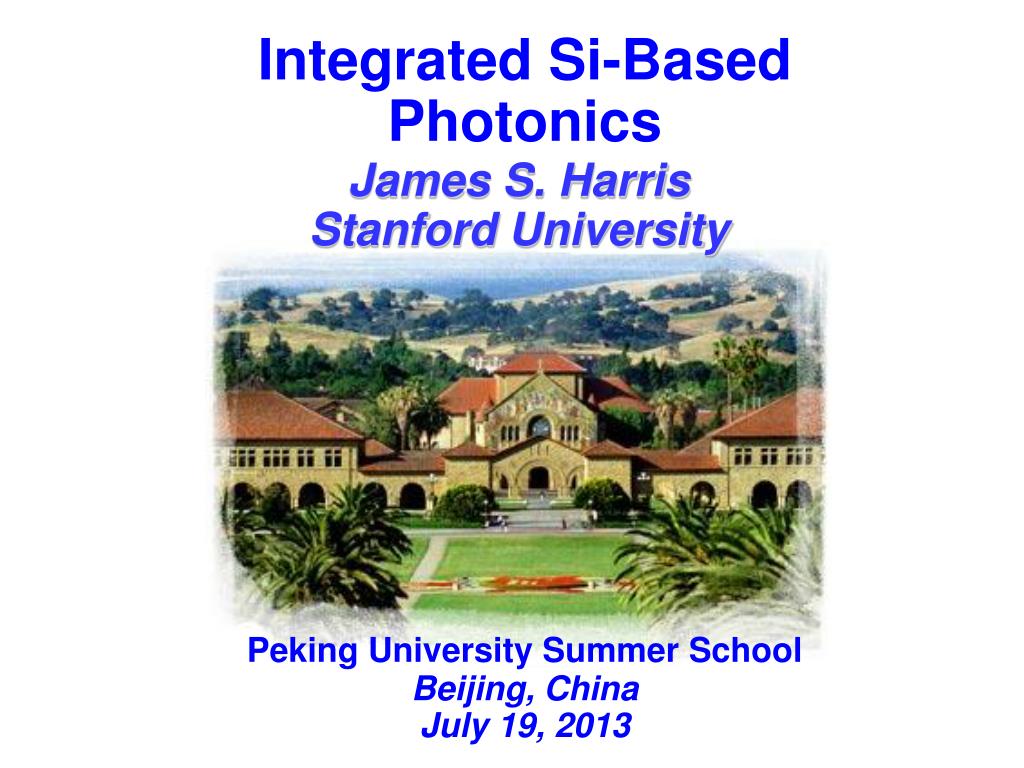 Integrated Si-Based Photonics

James S. Harris
Stanford University

Peking University Summer School
Beijing, China
July 19, 2013